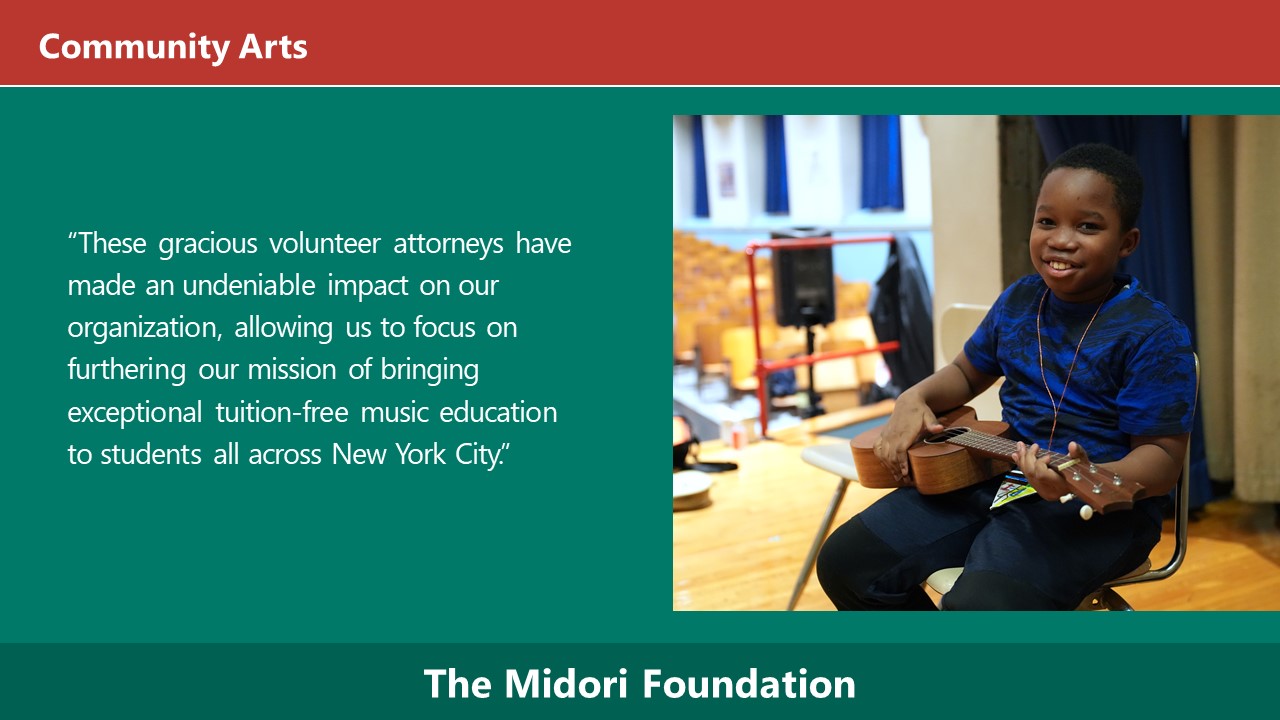 Community Arts

“These gracious volunteer attorneys have made an undeniable impact on our organization, allowing us to focus on furthering our mission of bringing exceptional tuition-free music education to students all across New York City.”

The Midori Foundation